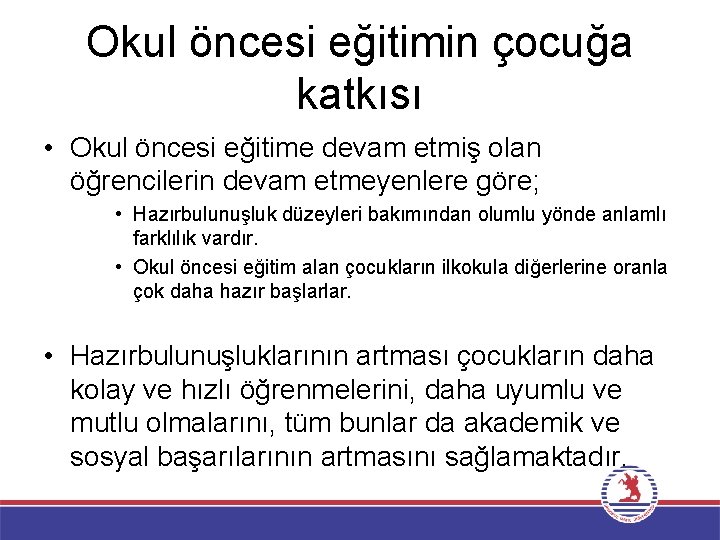 Okul öncesi eğitimin çocuğa katkısı

• Okul öncesi eğitime devam etmiş olan öğrencilerin devam etmeyenlere göre;

• Hazırbulunuşluk düzeyleri bakımından olumlu yönde anlamlı farklılık vardır.

• Okul öncesi eğitim alan çocukların ilkokula diğerlerine oranla çok daha hazır başlarlar.

• Hazırbulunuşluklarının artması çocukların daha kolay ve hızlı öğrenmelerini, daha uyumlu ve mutlu olmalarını, tüm bunlar da akademik ve sosyal başarılarının artmasını sağlamaktadır.